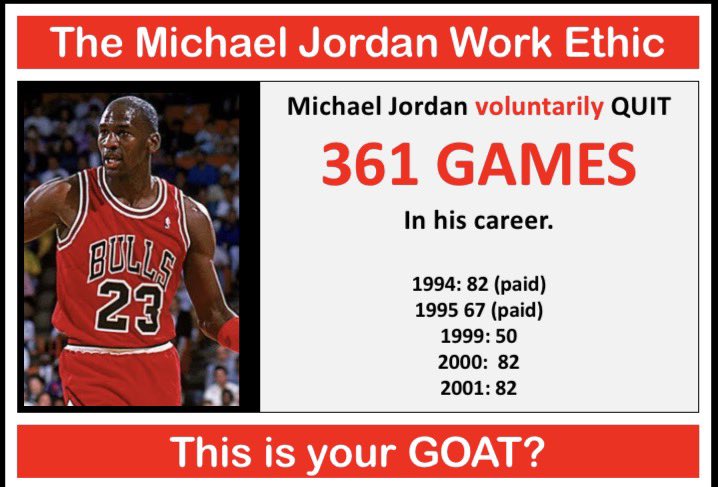 The Michael Jordan Work Ethic

BULLS 23

Michael Jordan voluntarily QUIT

361 GAMES

In his career.

1994: 82 (paid)
1995 67 (paid)
1999: 50
2000: 82
2001: 82

This is your GOAT?